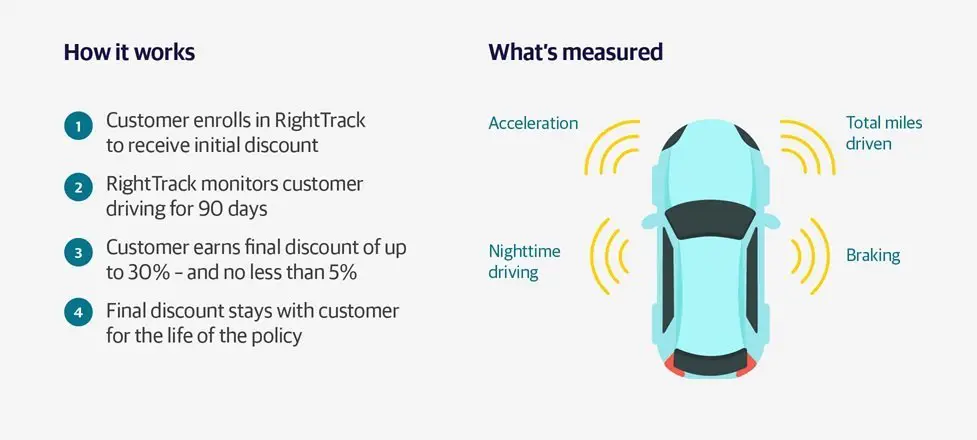 How it works

1 Customer enrolls in RightTrack to receive initial discount

2 RightTrack monitors customer driving for 90 days

3 Customer earns final discount of up to 30% – and no less than 5%

4 Final discount stays with customer for the life of the policy

What's measured

Acceleration

Total miles driven

Nighttime driving

Braking